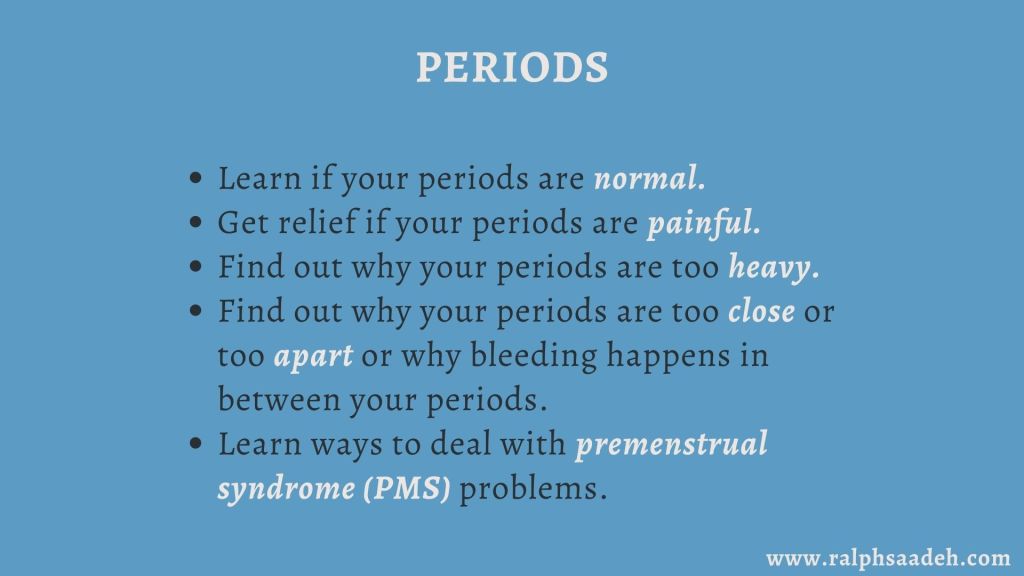 PERIODS

- Learn if your periods are normal.
- Get relief if your periods are painful.
- Find out why your periods are too heavy.
- Find out why your periods are too close or too apart or why bleeding happens in between your periods.
- Learn ways to deal with premenstrual syndrome (PMS) problems.

www.ralphsaadeh.com